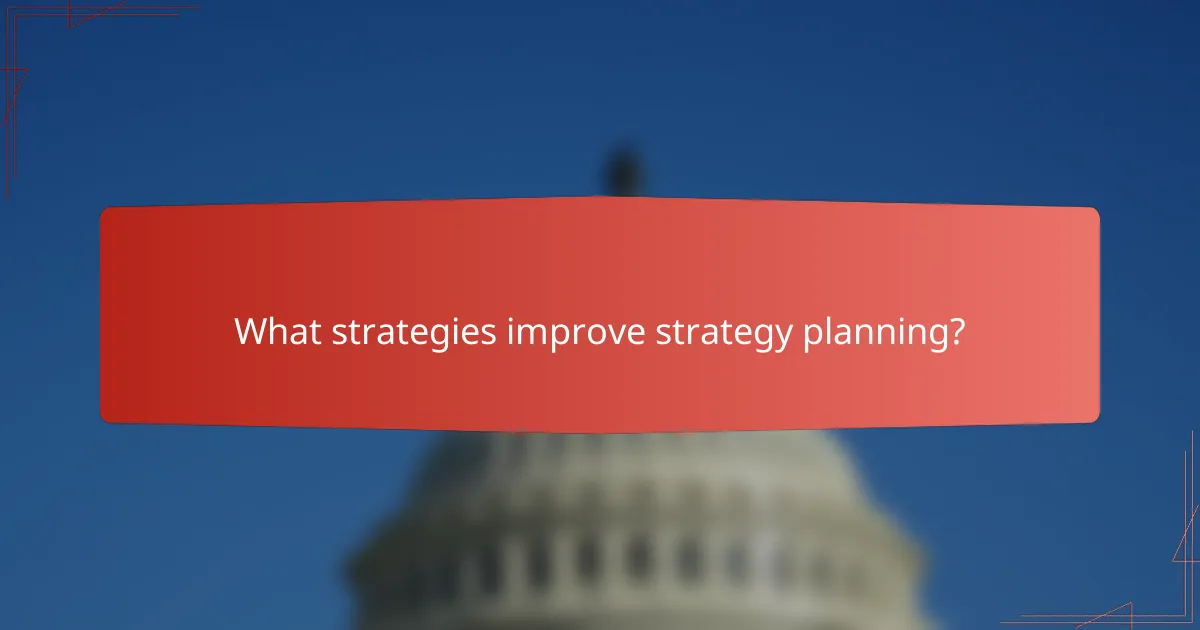 What strategies improve strategy planning?